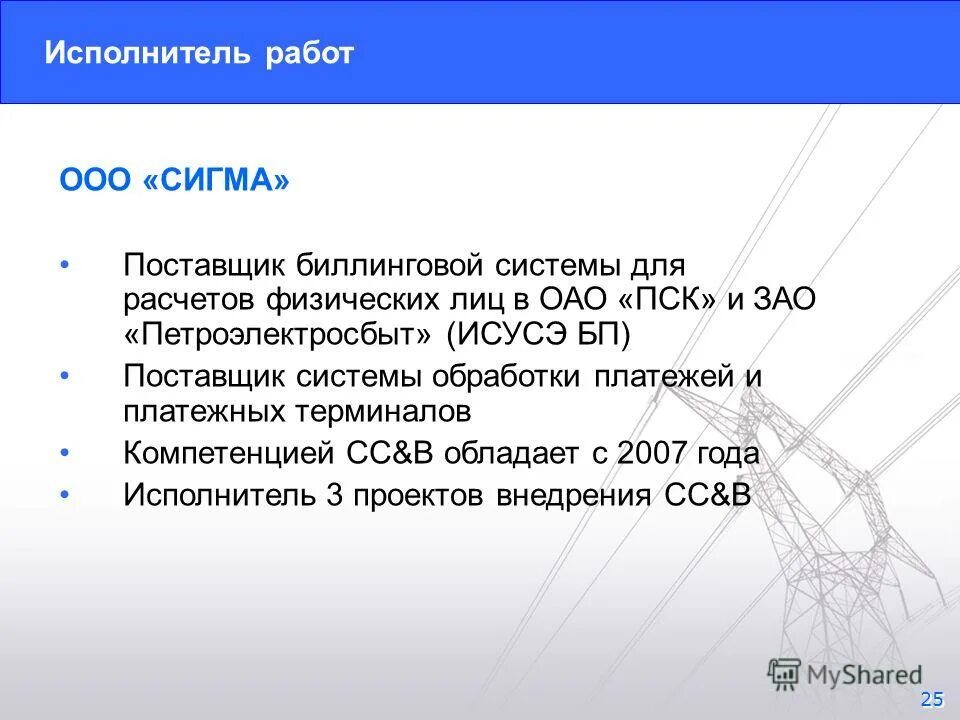 Исполнитель работ

ООО «СИГМА»

• Поставщик биллинговой системы для расчетов физических лиц в ОАО «ПСК» и ЗАО «Петроэлектросбыт» (ИСУСЭ БП)
• Поставщик системы обработки платежей и платежных терминалов
• Компетенцией CC&B обладает с 2007 года
• Исполнитель 3 проектов внедрения CC&B

MyShared

25